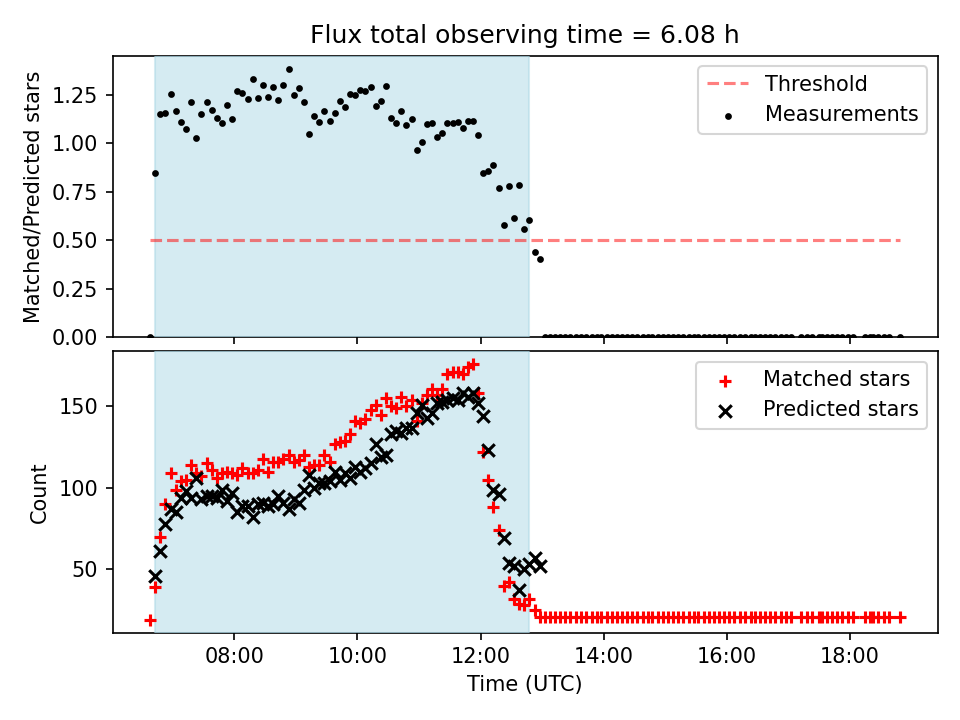 Flux total observing time = 6.08 h

Matched/Predicted stars

1.25
1.00
0.75
0.50
0.25
0.00

Threshold
Measurements

Count

150
100
50

Matched stars
Predicted stars

08:00
10:00
12:00
14:00
16:00
18:00

Time (UTC)